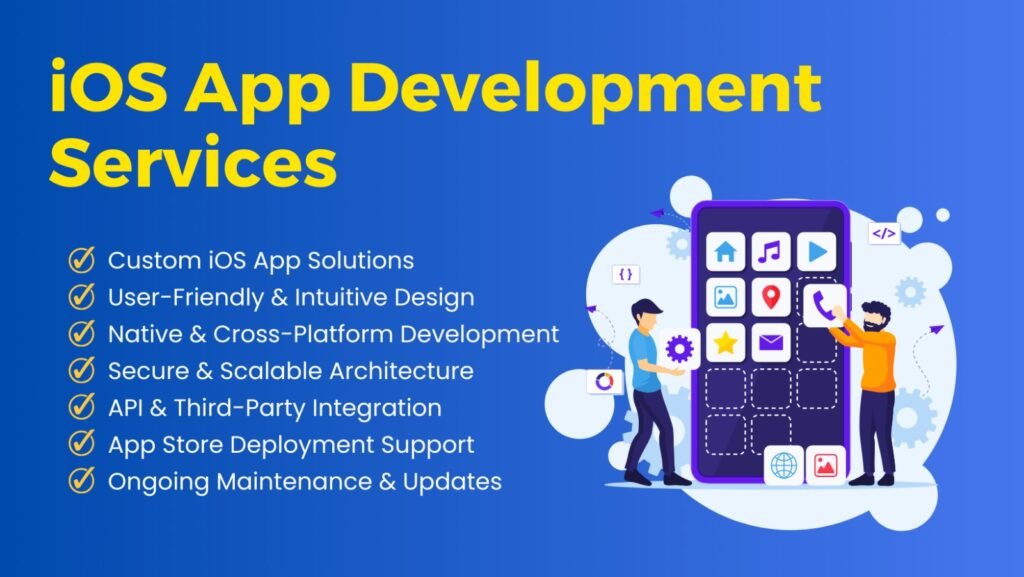 iOS App Development Services

Custom iOS App Solutions
User-Friendly & Intuitive Design
Native & Cross-Platform Development
Secure & Scalable Architecture
API & Third-Party Integration
App Store Deployment Support
Ongoing Maintenance & Updates

</>
{ }